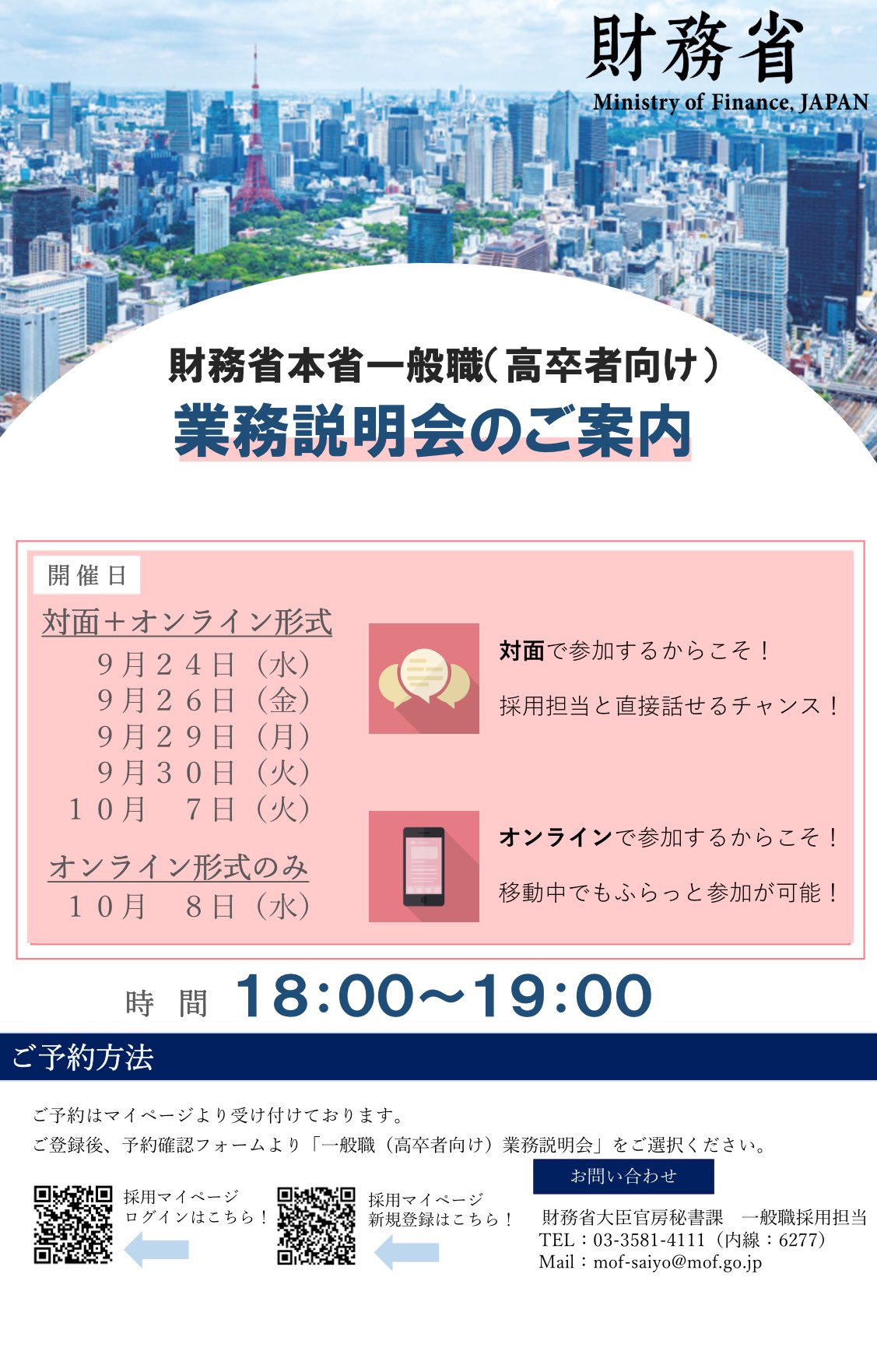 財務省
Ministry of Finance, JAPAN

財務省本省一般職（高卒者向け）
業務説明会のご案内

開催日
対面＋オンライン形式
９月２４日（水）
９月２６日（金）
９月２９日（月）
９月３０日（火）
１０月　７日（火）
オンライン形式のみ
１０月　８日（水）

対面で参加するからこそ！
採用担当と直接話せるチャンス！

オンラインで参加するからこそ！
移動中でもふらっと参加が可能！

時　間　18:00〜19:00

ご予約方法

ご予約はマイページより受け付けております。
ご登録後、予約確認フォームより「一般職（高卒者向け）業務説明会」をご選択ください。

採用マイページ
ログインはこちら！

採用マイページ
新規登録はこちら！

お問い合わせ
財務省大臣官房秘書課　一般職採用担当
TEL：03-3581-4111（内線：6277）
Mail：mof-saiyo@mof.go.jp